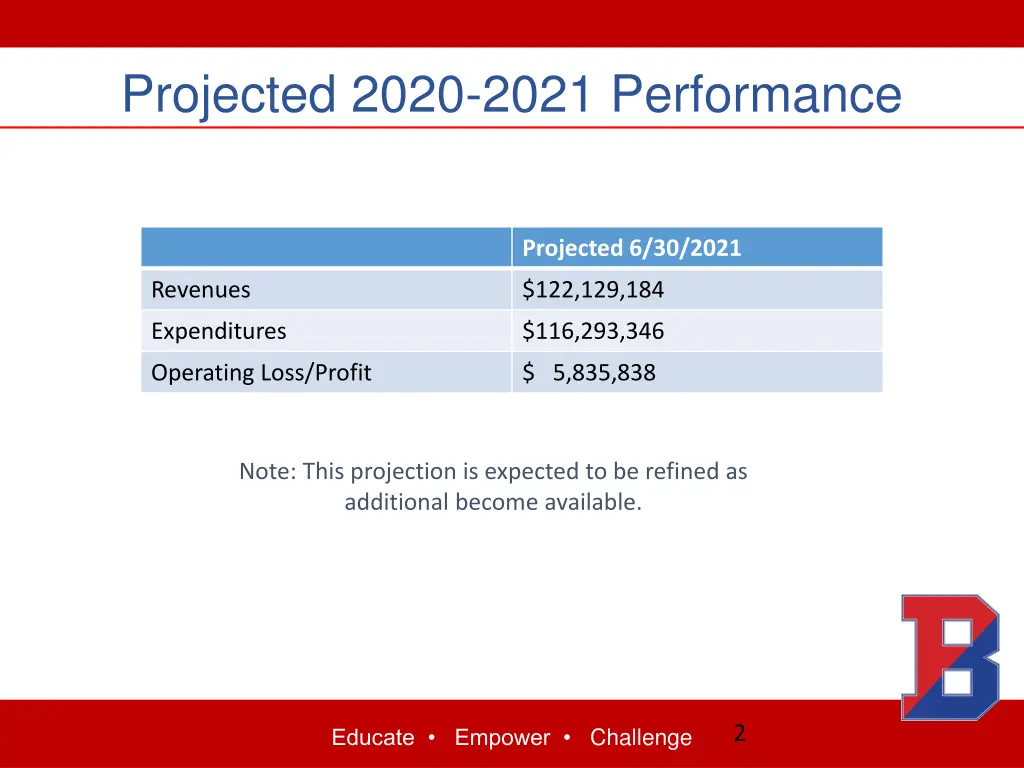 Projected 2020-2021 Performance

| | Projected 6/30/2021 |
|---|---|
| Revenues | \$122,129,184 |
| Expenditures | \$116,293,346 |
| Operating Loss/Profit | \$ 5,835,838 |

Note: This projection is expected to be refined as additional become available.

B

Educate • Empower • Challenge

2